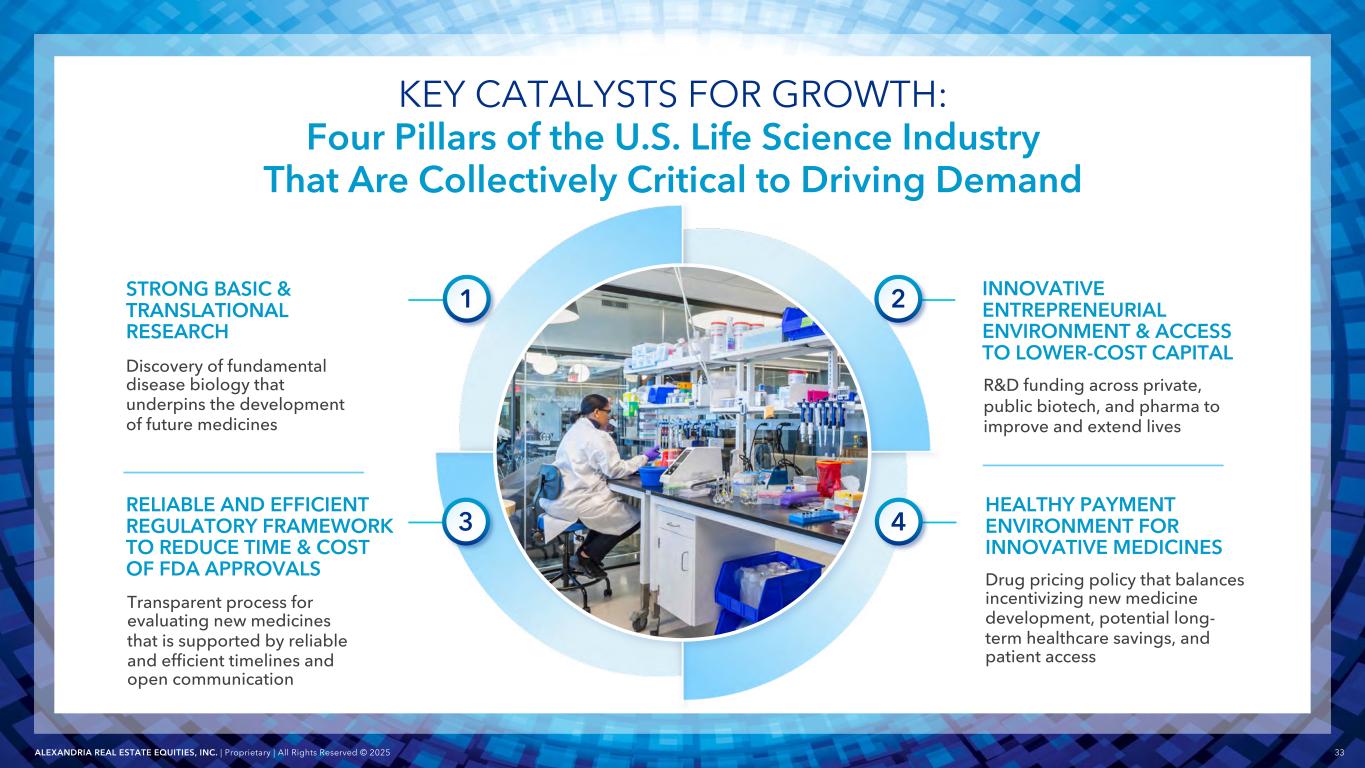 KEY CATALYSTS FOR GROWTH:
Four Pillars of the U.S. Life Science Industry That Are Collectively Critical to Driving Demand

1

STRONG BASIC & TRANSLATIONAL RESEARCH

Discovery of fundamental disease biology that underpins the development of future medicines

2

INNOVATIVE ENTREPRENEURIAL ENVIRONMENT & ACCESS TO LOWER-COST CAPITAL

R&D funding across private, public biotech, and pharma to improve and extend lives

3

RELIABLE AND EFFICIENT REGULATORY FRAMEWORK TO REDUCE TIME & COST OF FDA APPROVALS

Transparent process for evaluating new medicines that is supported by reliable and efficient timelines and open communication

4

HEALTHY PAYMENT ENVIRONMENT FOR INNOVATIVE MEDICINES

Drug pricing policy that balances incentivizing new medicine development, potential long-term healthcare savings, and patient access

ALEXANDRIA REAL ESTATE EQUITIES, INC. | Proprietary | All Rights Reserved © 2025

33